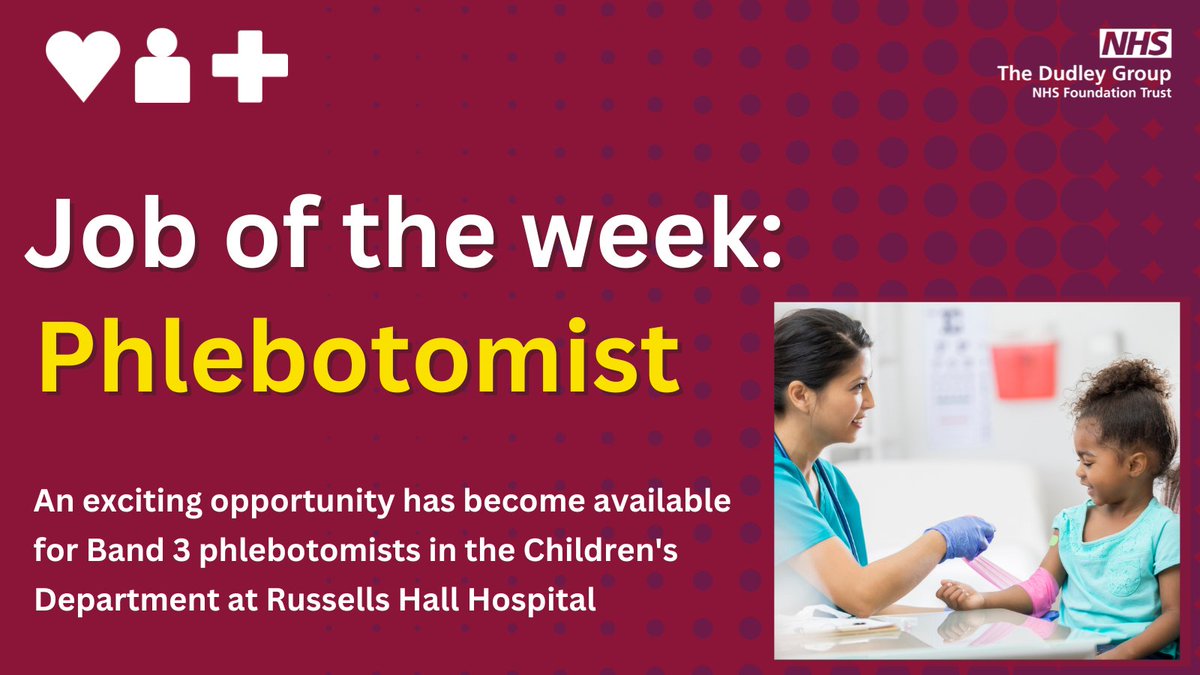 NHS
The Dudley Group
NHS Foundation Trust

Job of the week:
Phlebotomist

An exciting opportunity has become available for Band 3 phlebotomists in the Children's Department at Russells Hall Hospital